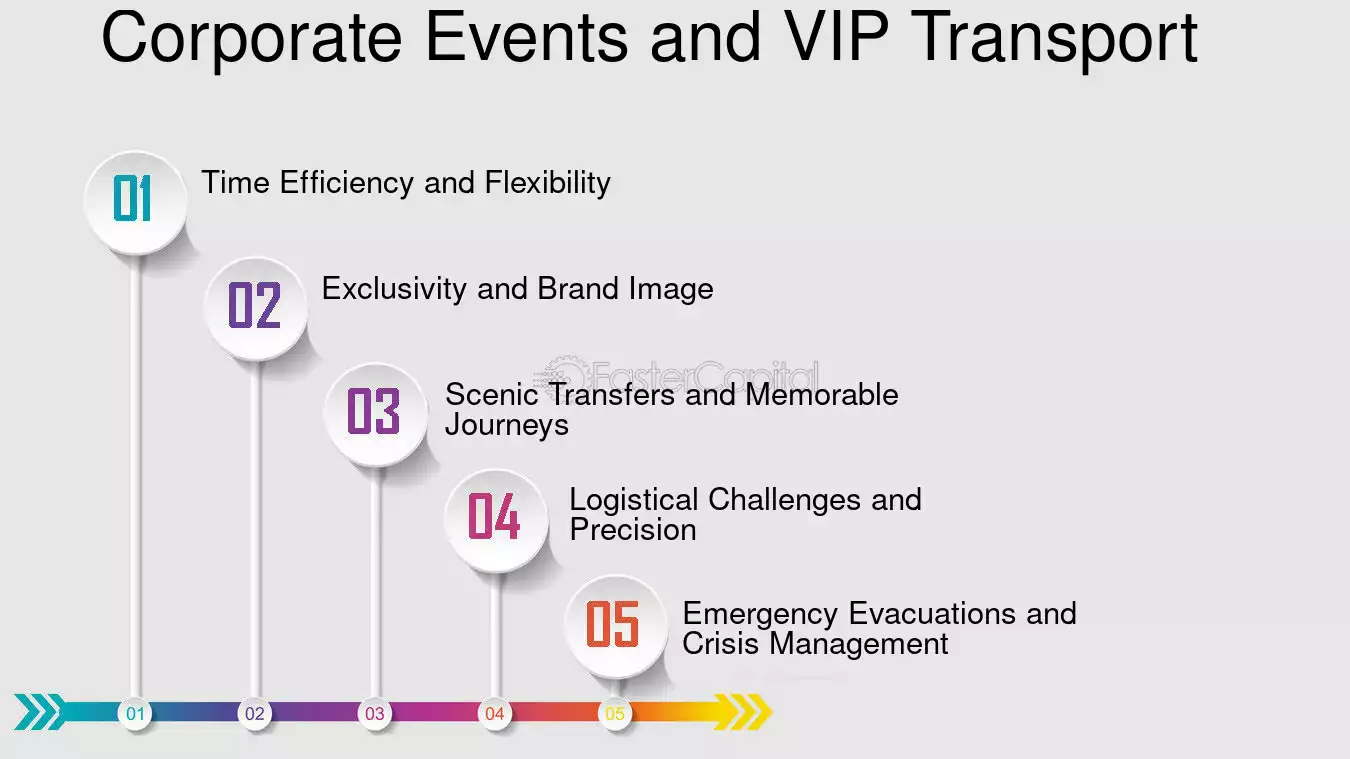 Corporate Events and VIP Transport

01 Time Efficiency and Flexibility

02 Exclusivity and Brand Image

FasterCapital

03 Scenic Transfers and Memorable Journeys

04 Logistical Challenges and Precision

05 Emergency Evacuations and Crisis Management

01 02 03 04 05